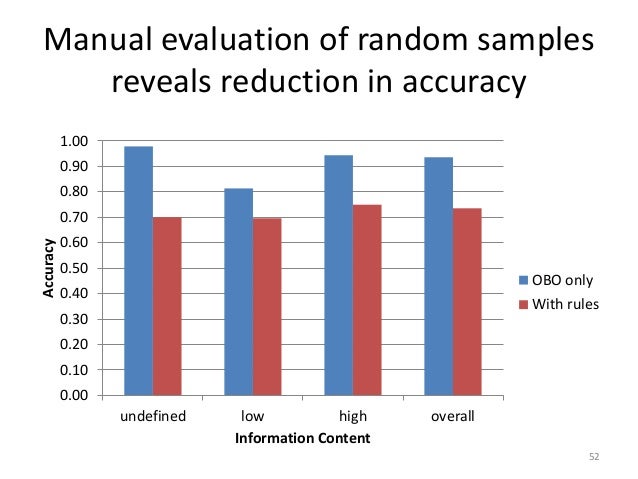 Manual evaluation of random samples reveals reduction in accuracy

1.00
0.90
0.80
0.70
0.60
0.50
0.40
0.30
0.20
0.10
0.00

Accuracy

undefined
low
high
overall

Information Content

OBO only
With rules

52